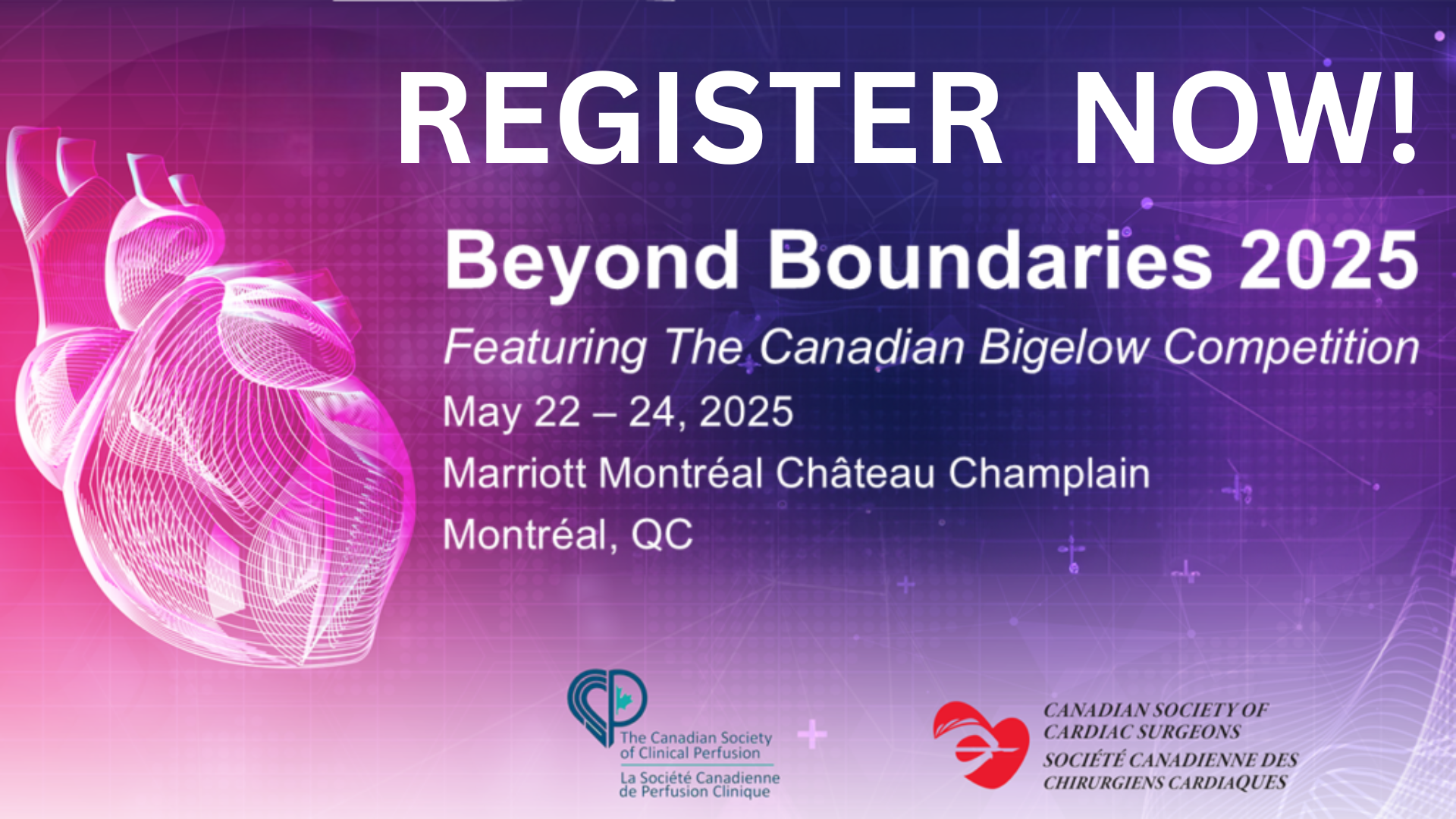 REGISTER NOW!

Beyond Boundaries 2025

Featuring The Canadian Bigelow Competition

May 22 – 24, 2025

Marriott Montréal Château Champlain

Montréal, QC

The Canadian Society of Clinical Perfusion

La Société Canadienne de Perfusion Clinique

CANADIAN SOCIETY OF CARDIAC SURGEONS

SOCIÉTÉ CANADIENNE DES CHIRURGIENS CARDIAQUES